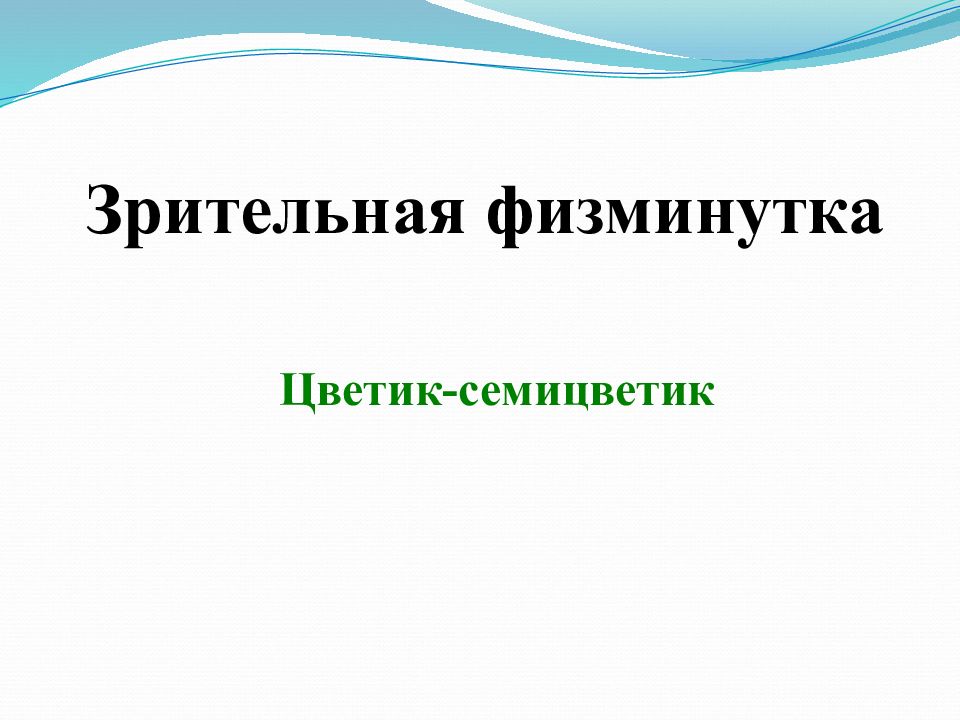 Зрительная физминутка

Цветик-семицветик